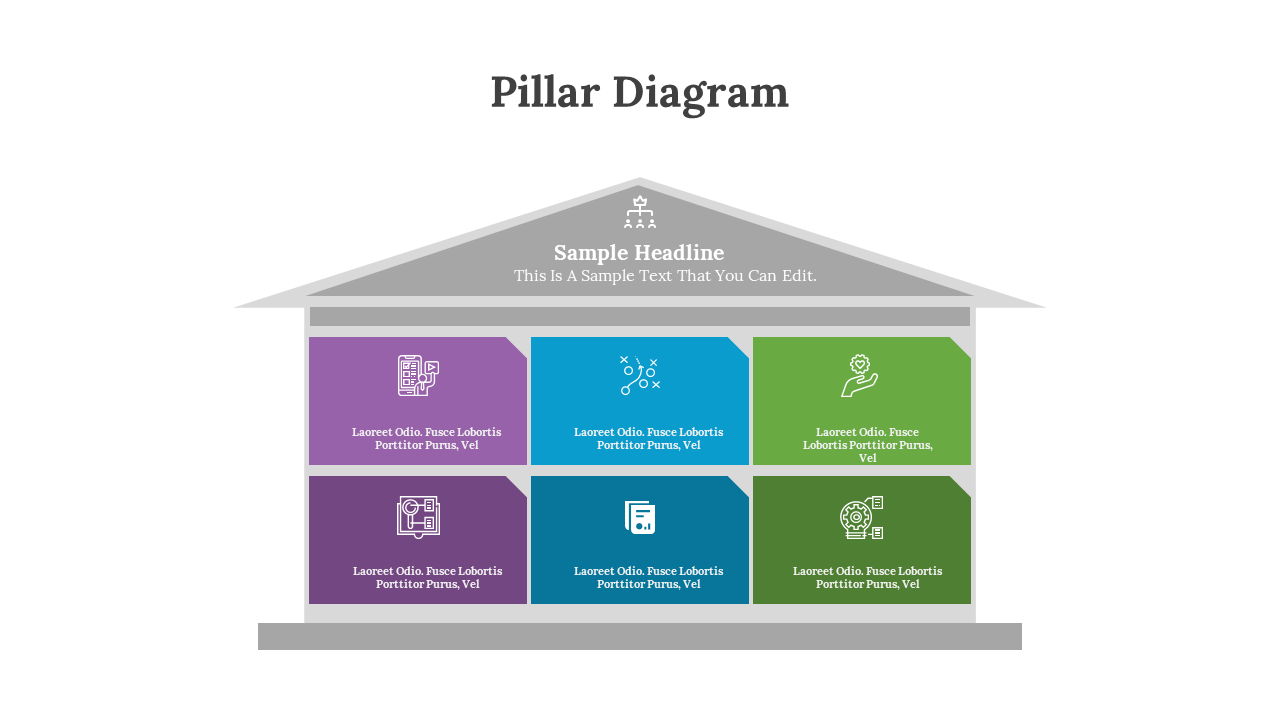 Pillar Diagram

Sample Headline

This Is A Sample Text That You Can Edit.

Laoreet Odio. Fusce Lobortis Porttitor Purus, Vel

Laoreet Odio. Fusce Lobortis Porttitor Purus, Vel

Laoreet Odio. Fusce Lobortis Porttitor Purus, Vel

Laoreet Odio. Fusce Lobortis Porttitor Purus, Vel

Laoreet Odio. Fusce Lobortis Porttitor Purus, Vel

Laoreet Odio. Fusce Lobortis Porttitor Purus, Vel